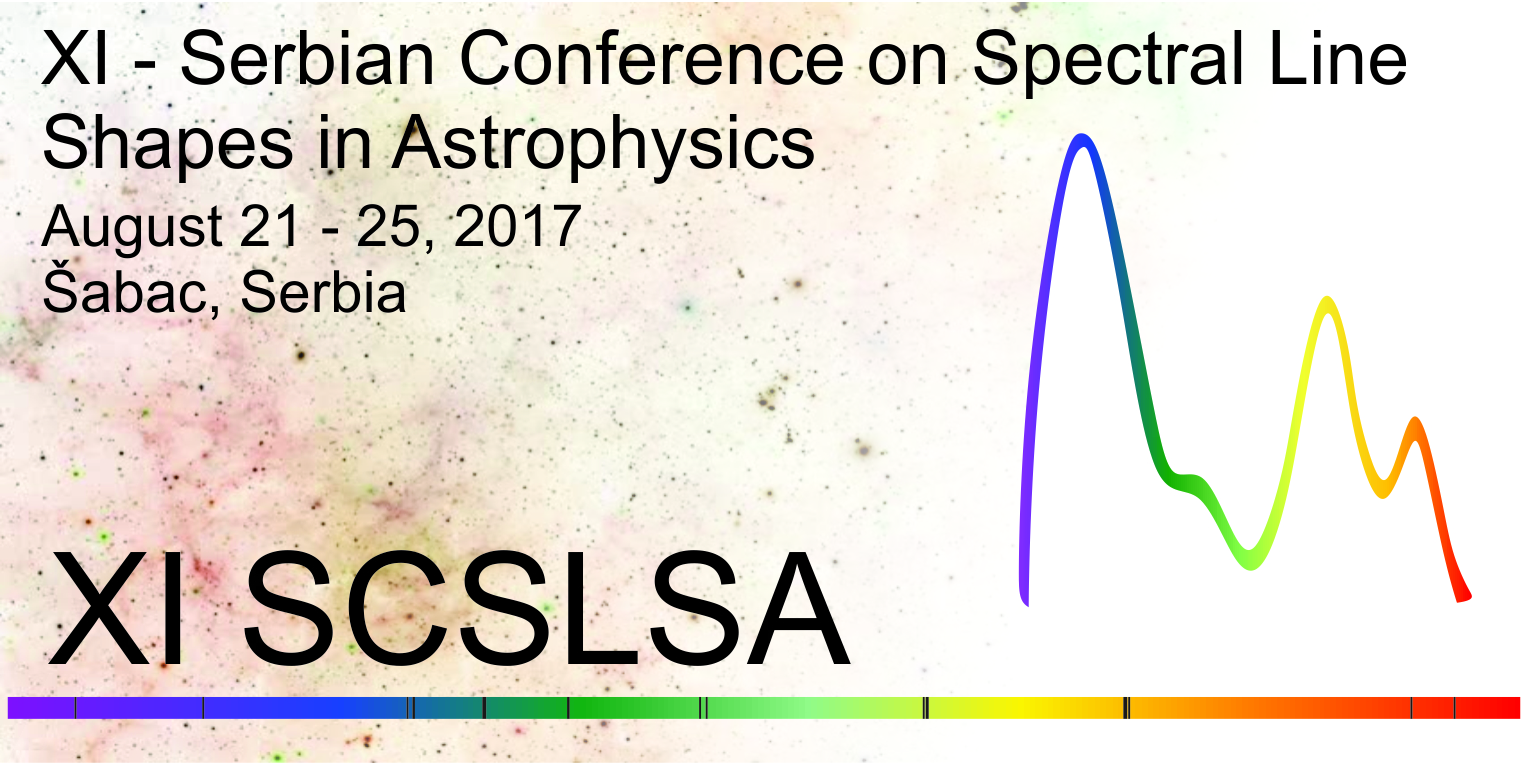 XI - Serbian Conference on Spectral Line Shapes in Astrophysics
August 21 - 25, 2017
Šabac, Serbia

XI SCSLSA